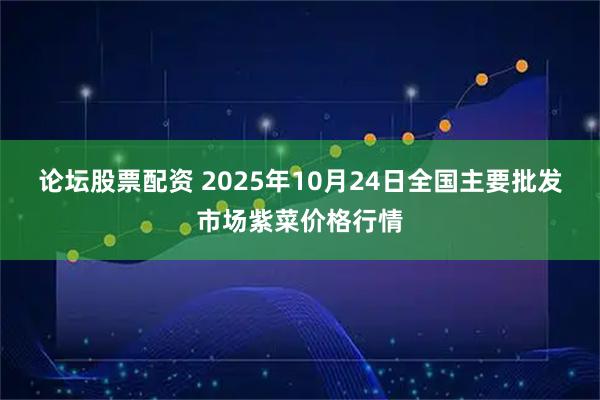 论坛股票配资 2025年10月24日全国主要批发市场紫菜价格行情